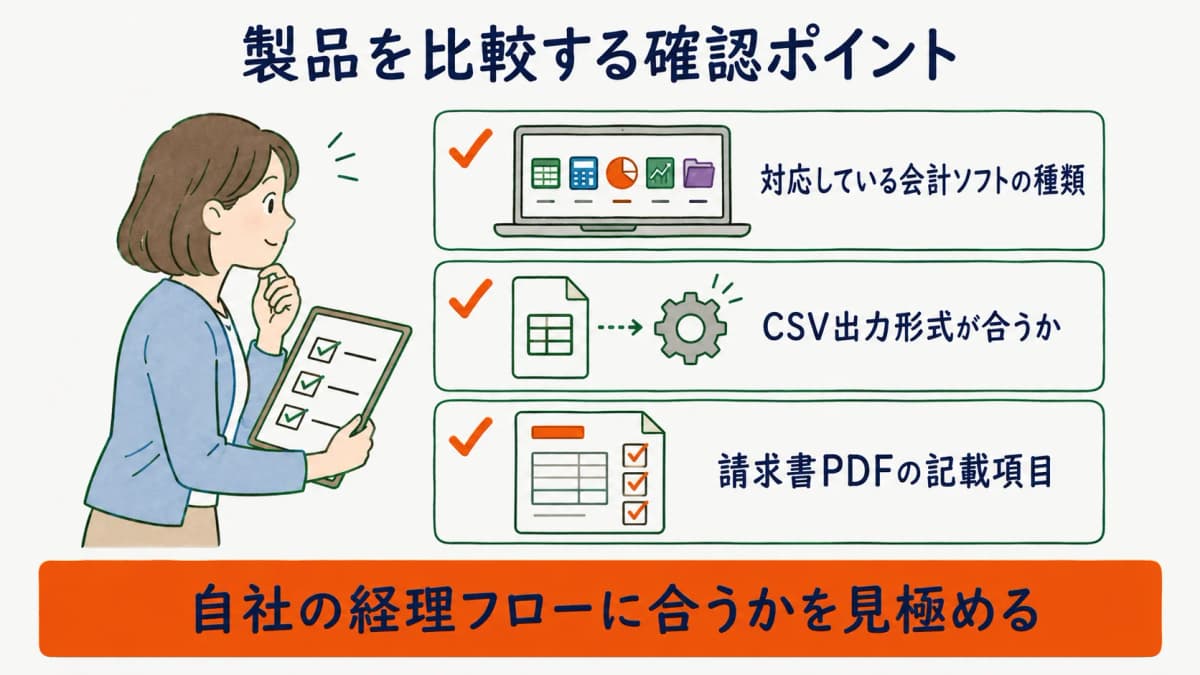 製品を比較する確認ポイント

対応している会計ソフトの種類

CSV出力形式が合うか

請求書PDFの記載項目

自社の経理フローに合うかを見極める